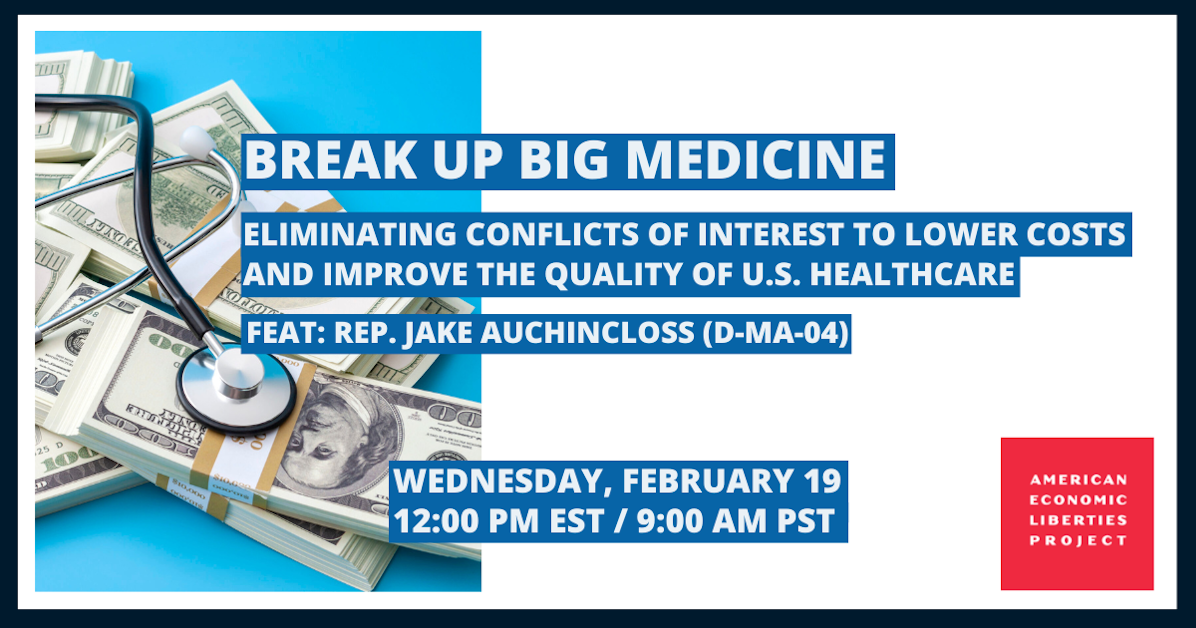 BREAK UP BIG MEDICINE

ELIMINATING CONFLICTS OF INTEREST TO LOWER COSTS AND IMPROVE THE QUALITY OF U.S. HEALTHCARE

FEAT: REP. JAKE AUCHINCLOSS (D-MA-04)

WEDNESDAY, FEBRUARY 19
12:00 PM EST / 9:00 AM PST

AMERICAN ECONOMIC LIBERTIES PROJECT